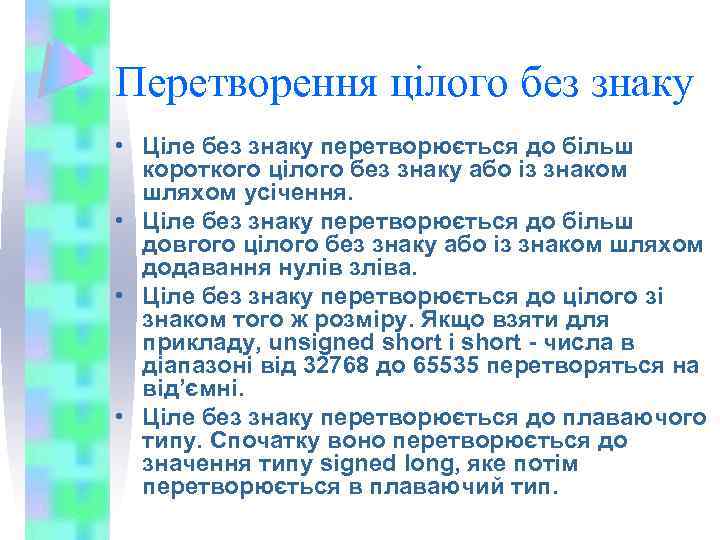 Перетворення цілого без знаку

• Ціле без знаку перетворюється до більш короткого цілого без знаку або із знаком шляхом усічення.
• Ціле без знаку перетворюється до більш довгого цілого без знаку або із знаком шляхом додавання нулів зліва.
• Ціле без знаку перетворюється до цілого зі знаком того ж розміру. Якщо взяти для прикладу, unsigned short і short - числа в діапазоні від 32768 до 65535 перетворяться на від'ємні.
• Ціле без знаку перетворюється до плаваючого типу. Спочатку воно перетворюється до значення типу signed long, яке потім перетворюється в плаваючий тип.